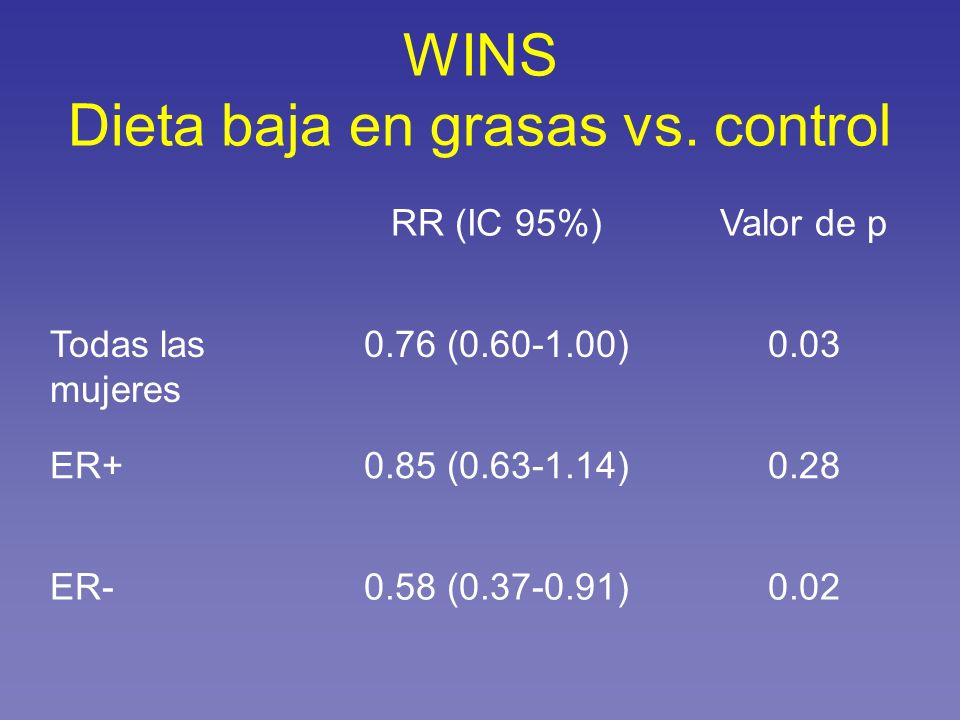 WINS
Dieta baja en grasas vs. control

| | RR (IC 95%) | Valor de p |
|---|---|---|
| Todas las mujeres | 0.76 (0.60-1.00) | 0.03 |
| ER+ | 0.85 (0.63-1.14) | 0.28 |
| ER- | 0.58 (0.37-0.91) | 0.02 |